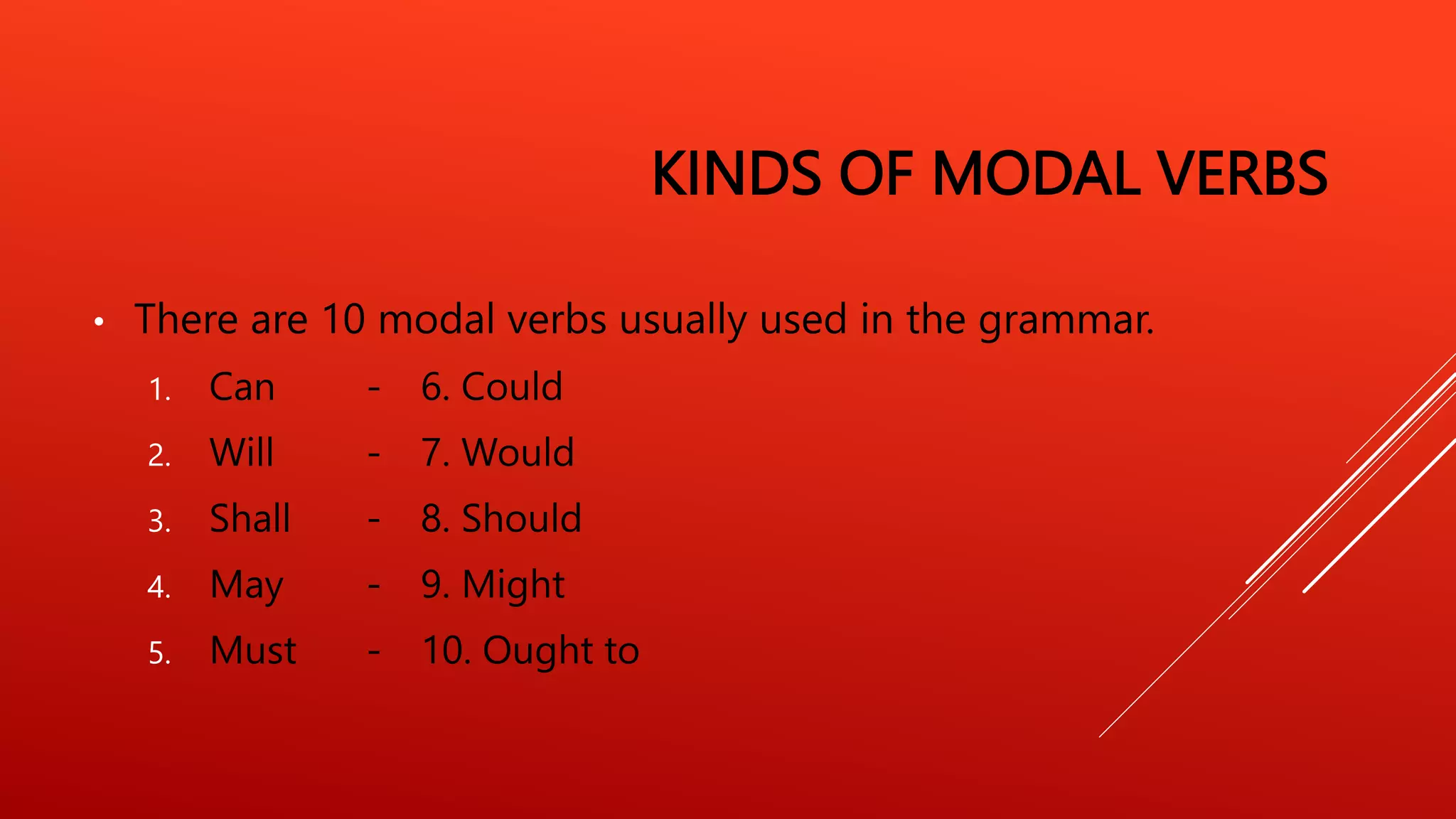 KINDS OF MODAL VERBS

• There are 10 modal verbs usually used in the grammar.

1. Can - 6. Could
2. Will - 7. Would
3. Shall - 8. Should
4. May - 9. Might
5. Must - 10. Ought to